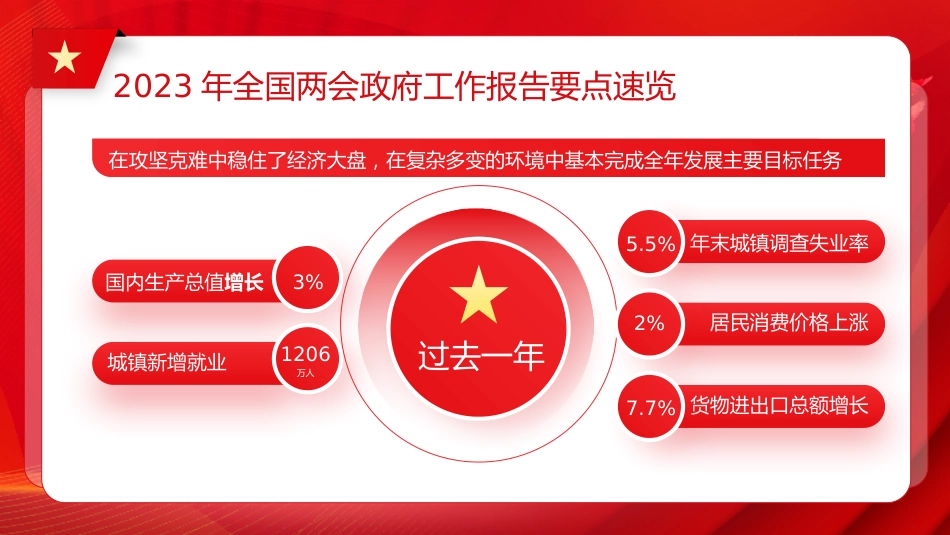 2023 年全国两会政府工作报告要点速览

在攻坚克难中稳住了经济大盘，在复杂多变的环境中基本完成全年发展主要目标任务

国内生产总值增长 3%

城镇新增就业 1206 万人

过去一年

5.5% 年末城镇调查失业率

2% 居民消费价格上涨

7.7% 货物进出口总额增长